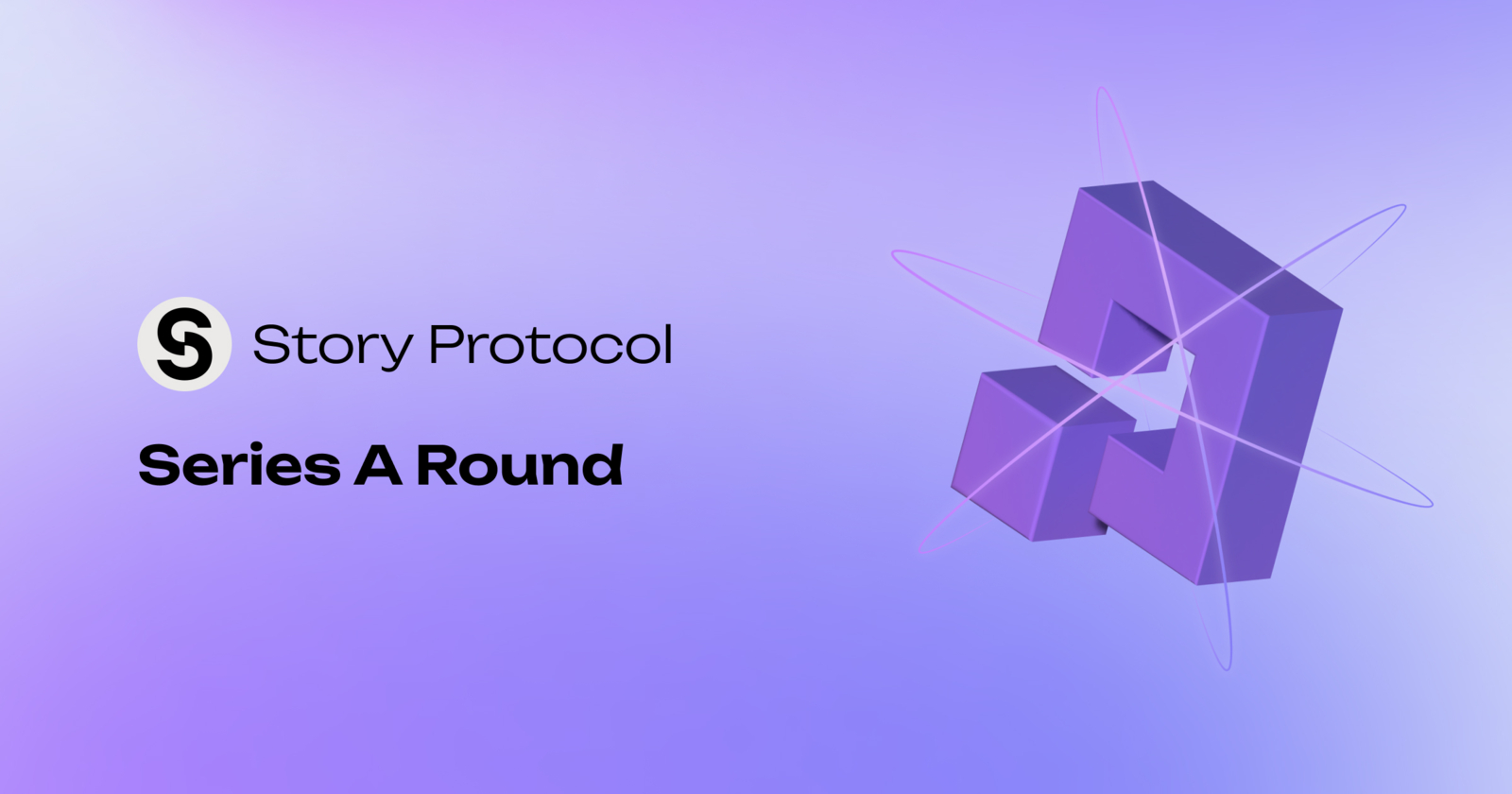 Story Protocol

Series A Round